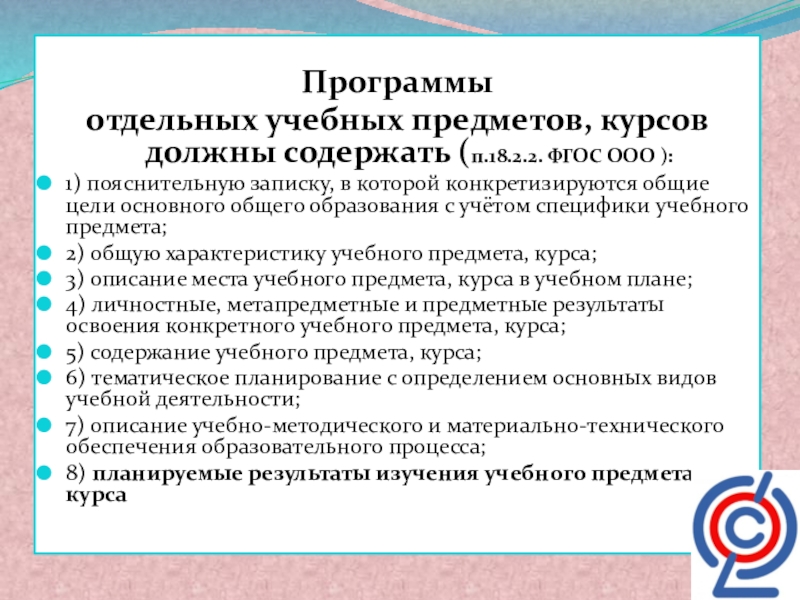 Программы
отдельных учебных предметов, курсов
должны содержать (п.18.2.2. ФГОС ООО ):

1) пояснительную записку, в которой конкретизируются общие цели основного общего образования с учётом специфики учебного предмета;

2) общую характеристику учебного предмета, курса;

3) описание места учебного предмета, курса в учебном плане;

4) личностные, метапредметные и предметные результаты освоения конкретного учебного предмета, курса;

5) содержание учебного предмета, курса;

6) тематическое планирование с определением основных видов учебной деятельности;

7) описание учебно-методического и материально-технического обеспечения образовательного процесса;

8) планируемые результаты изучения учебного предмета курса